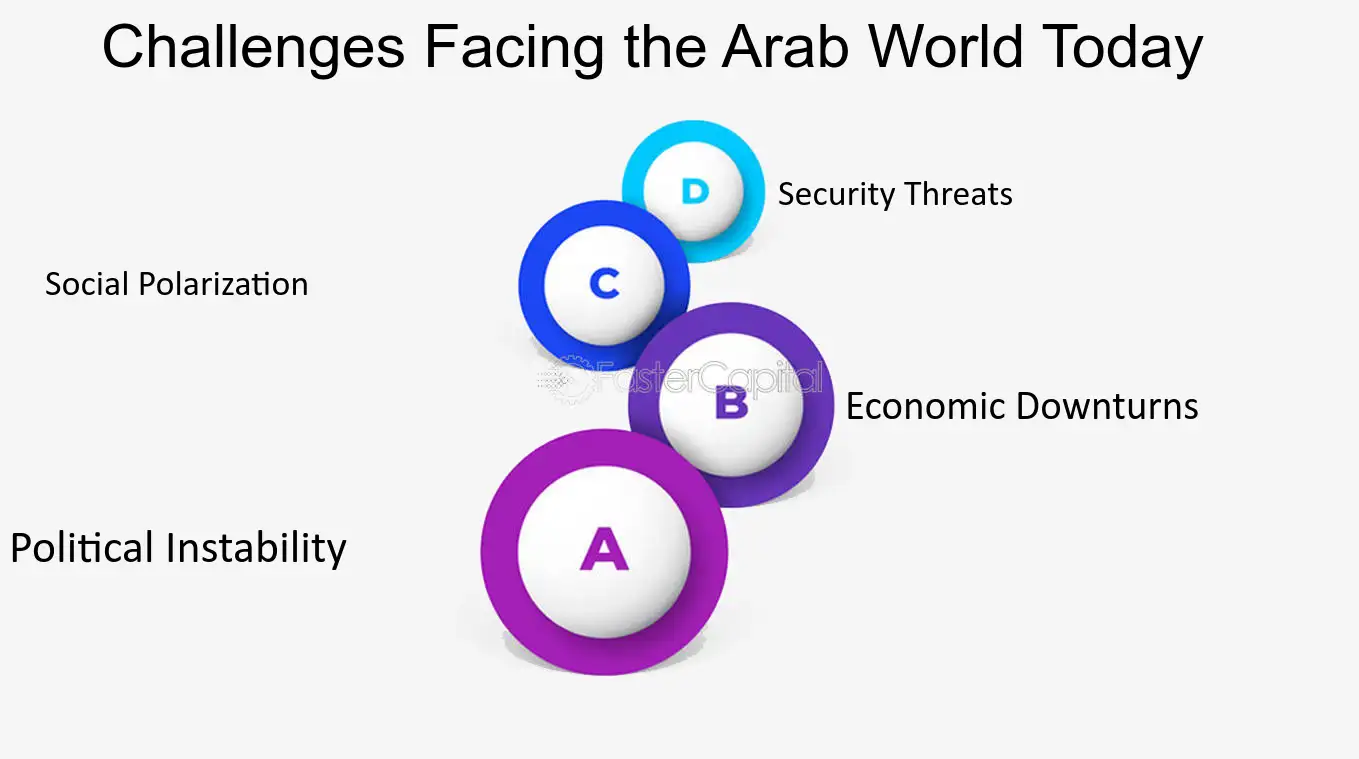 Challenges Facing the Arab World Today

D

Security Threats

Social Polarization

C

B

Economic Downturns

Political Instability

A

FasterCapital